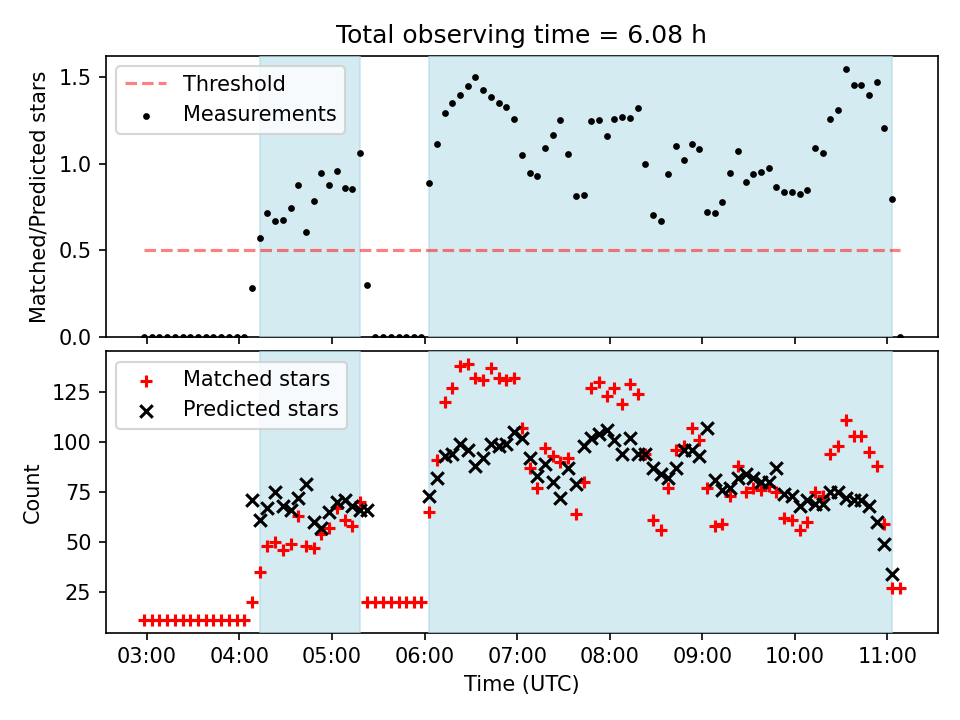 Total observing time = 6.08 h

Threshold
Measurements

Matched/Predicted stars

1.5
1.0
0.5
0.0

Matched stars
Predicted stars

Count

125
100
75
50
25

03:00
04:00
05:00
06:00
07:00
08:00
09:00
10:00
11:00

Time (UTC)